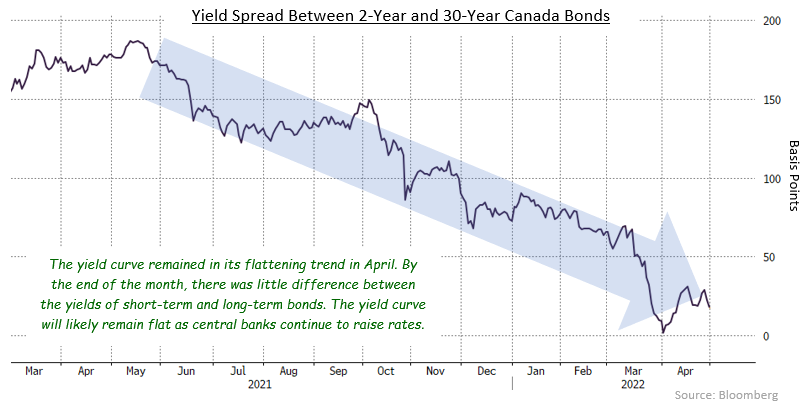 Yield Spread Between 2-Year and 30-Year Canada Bonds

200

150

100

50

0

Basis Points

The yield curve remained in its flattening trend in April. By the end of the month, there was little difference between the yields of short-term and long-term bonds. The yield curve will likely remain flat as central banks continue to raise rates.

Mar Apr May Jun Jul Aug Sep Oct Nov Dec Jan Feb Mar Apr

2021

2022

Source: Bloomberg